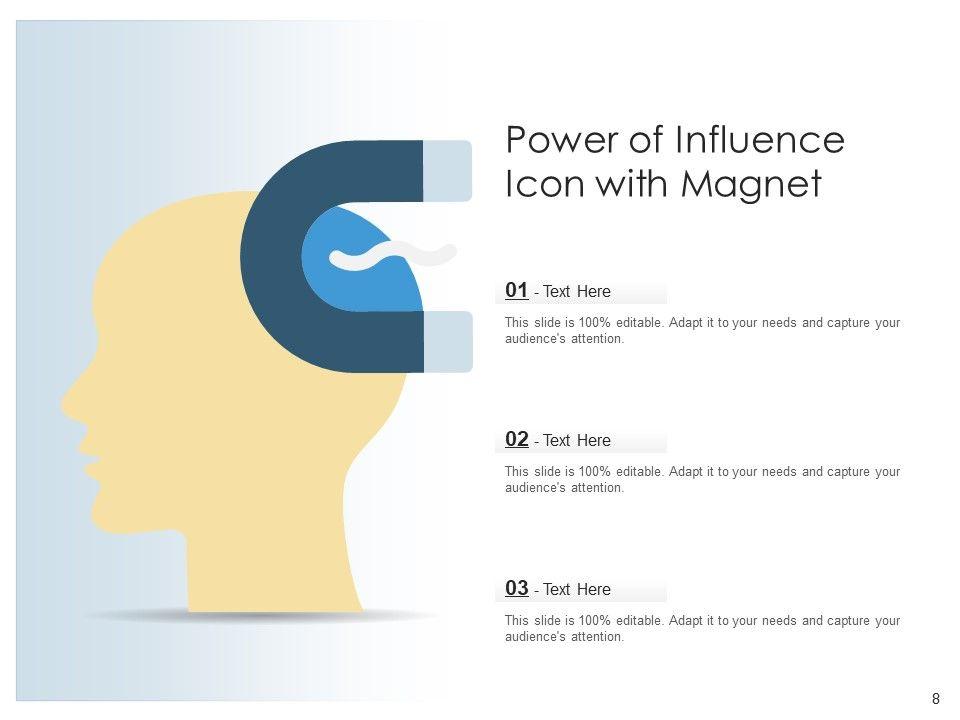 Power of Influence Icon with Magnet

01 - Text Here

This slide is 100% editable. Adapt it to your needs and capture your audience's attention.

02 - Text Here

This slide is 100% editable. Adapt it to your needs and capture your audience's attention.

03 - Text Here

This slide is 100% editable. Adapt it to your needs and capture your audience's attention.

8